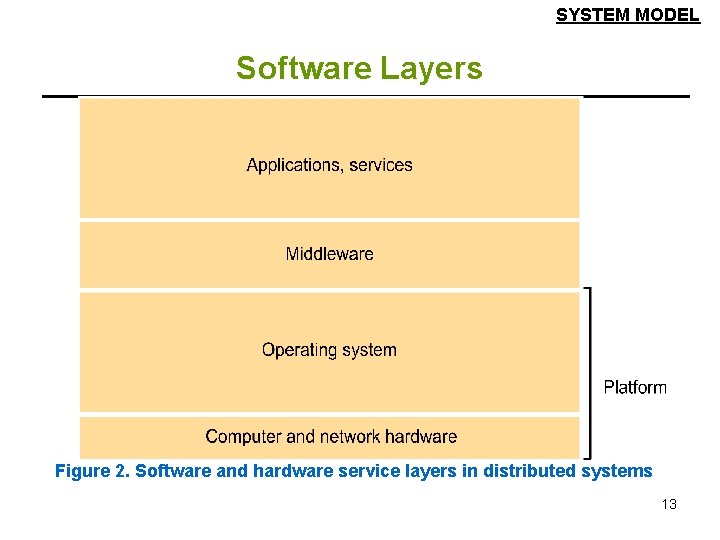 SYSTEM MODEL

Software Layers

Applications, services

Middleware

Operating system

Computer and network hardware

Platform

Figure 2. Software and hardware service layers in distributed systems

13